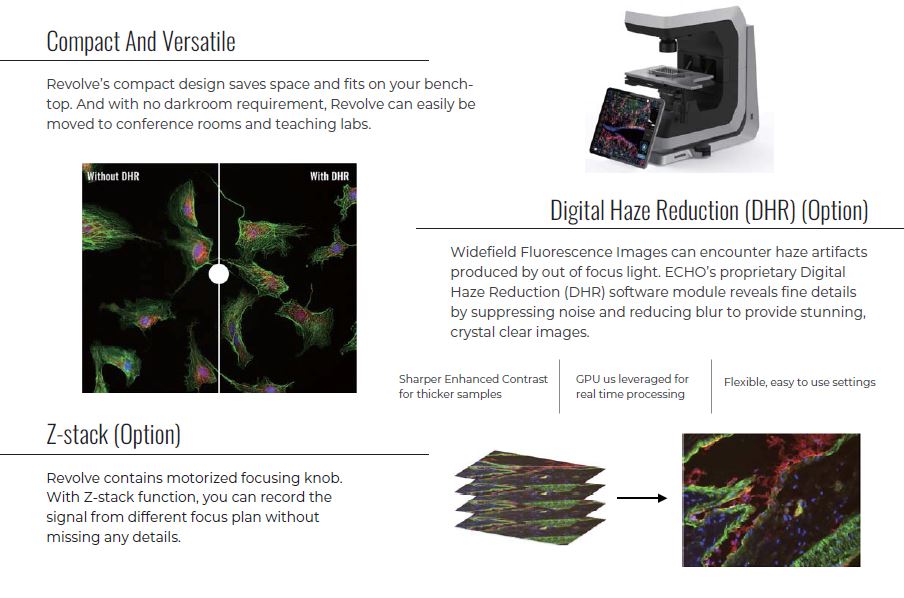 Compact And Versatile

Revolve's compact design saves space and fits on your benchtop. And with no darkroom requirement, Revolve can easily be moved to conference rooms and teaching labs.

Without DHR

With DHR

Digital Haze Reduction (DHR) (Option)

Widefield Fluorescence Images can encounter haze artifacts produced by out of focus light. ECHO's proprietary Digital Haze Reduction (DHR) software module reveals fine details by suppressing noise and reducing blur to provide stunning, crystal clear images.

Sharper Enhanced Contrast for thicker samples

GPU us leveraged for real time processing

Flexible, easy to use settings

Z-stack (Option)

Revolve contains motorized focusing knob. With Z-stack function, you can record the signal from different focus plan without missing any details.